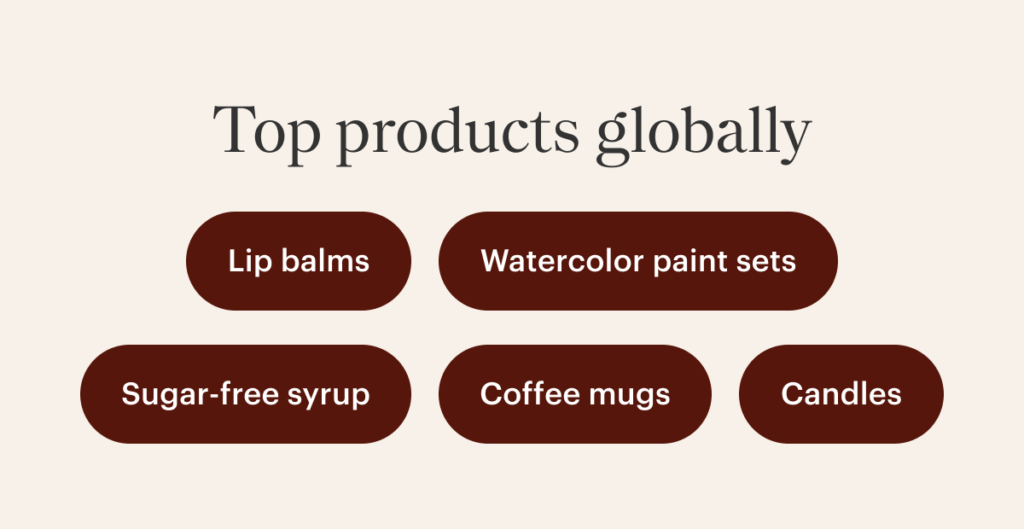 Top products globally

Lip balms

Watercolor paint sets

Sugar-free syrup

Coffee mugs

Candles